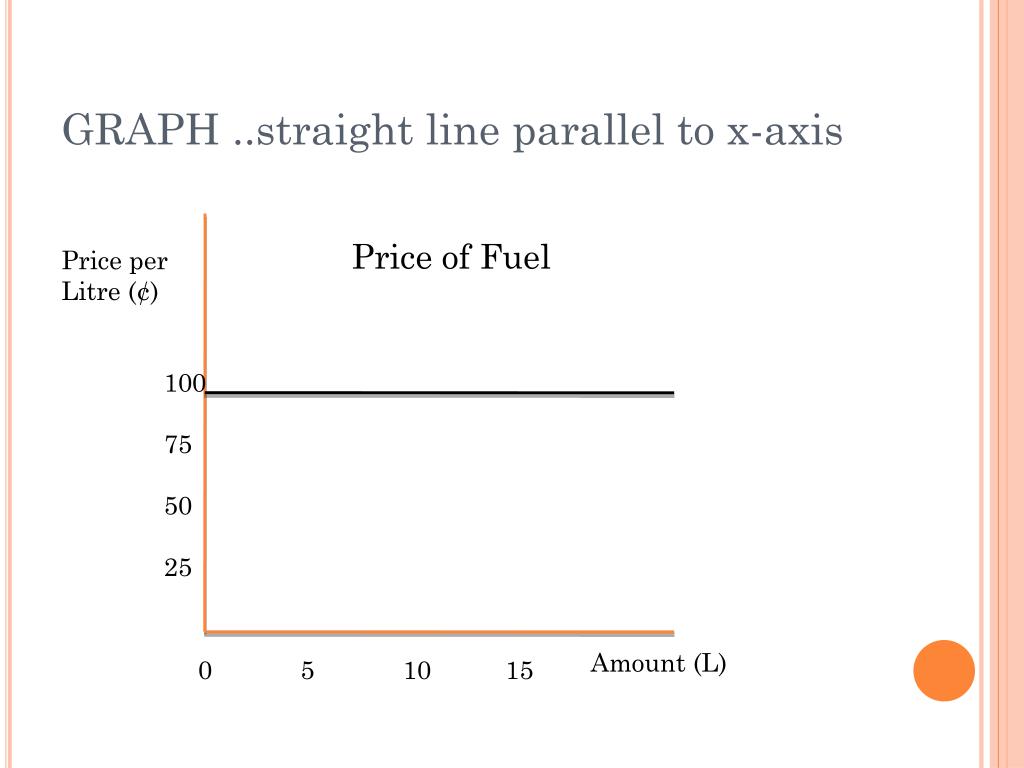 GRAPH ..straight line parallel to x-axis

Price per Litre (¢)

Price of Fuel

100

75

50

25

0 5 10 15

Amount (L)